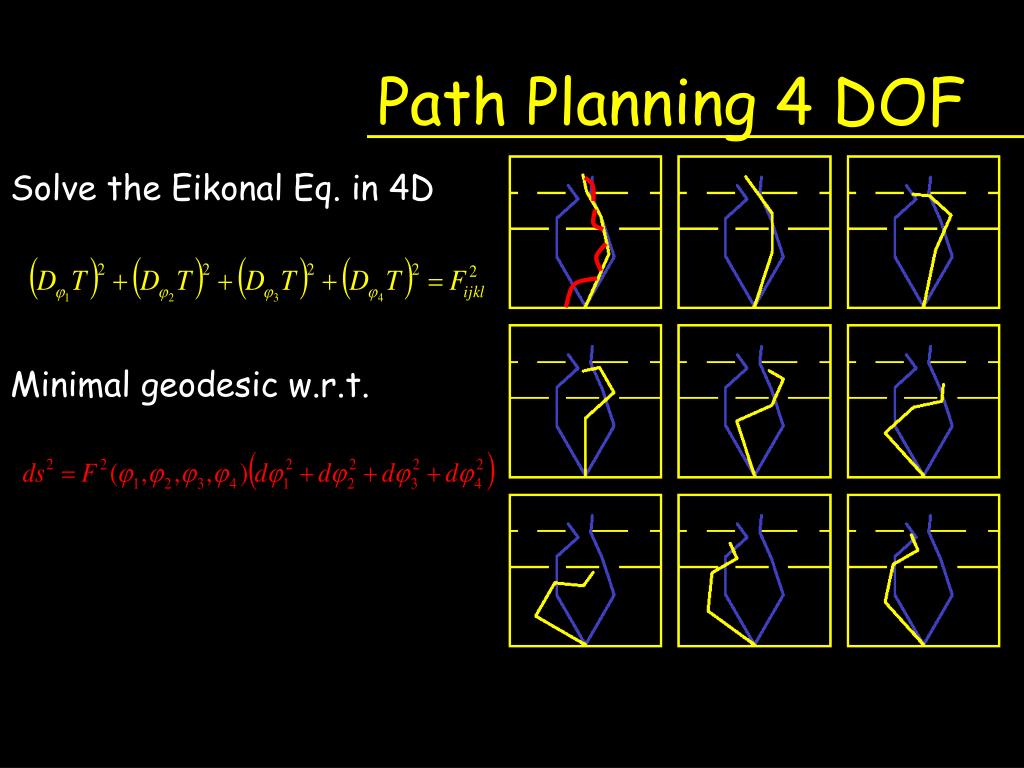 Path Planning 4 DOF

Solve the Eikonal Eq. in 4D

$\left(D_{\varphi_1}T\right)^2+\left(D_{\varphi_2}T\right)^2+\left(D_{\varphi_3}T\right)^2+\left(D_{\varphi_4}T\right)^2=F_{ijkl}^2$

Minimal geodesic w.r.t.

$ds^2=F^2(\varphi_1,\varphi_2,\varphi_3,\varphi_4)\left(d\varphi_1^2+d\varphi_2^2+d\varphi_3^2+d\varphi_4^2\right)$